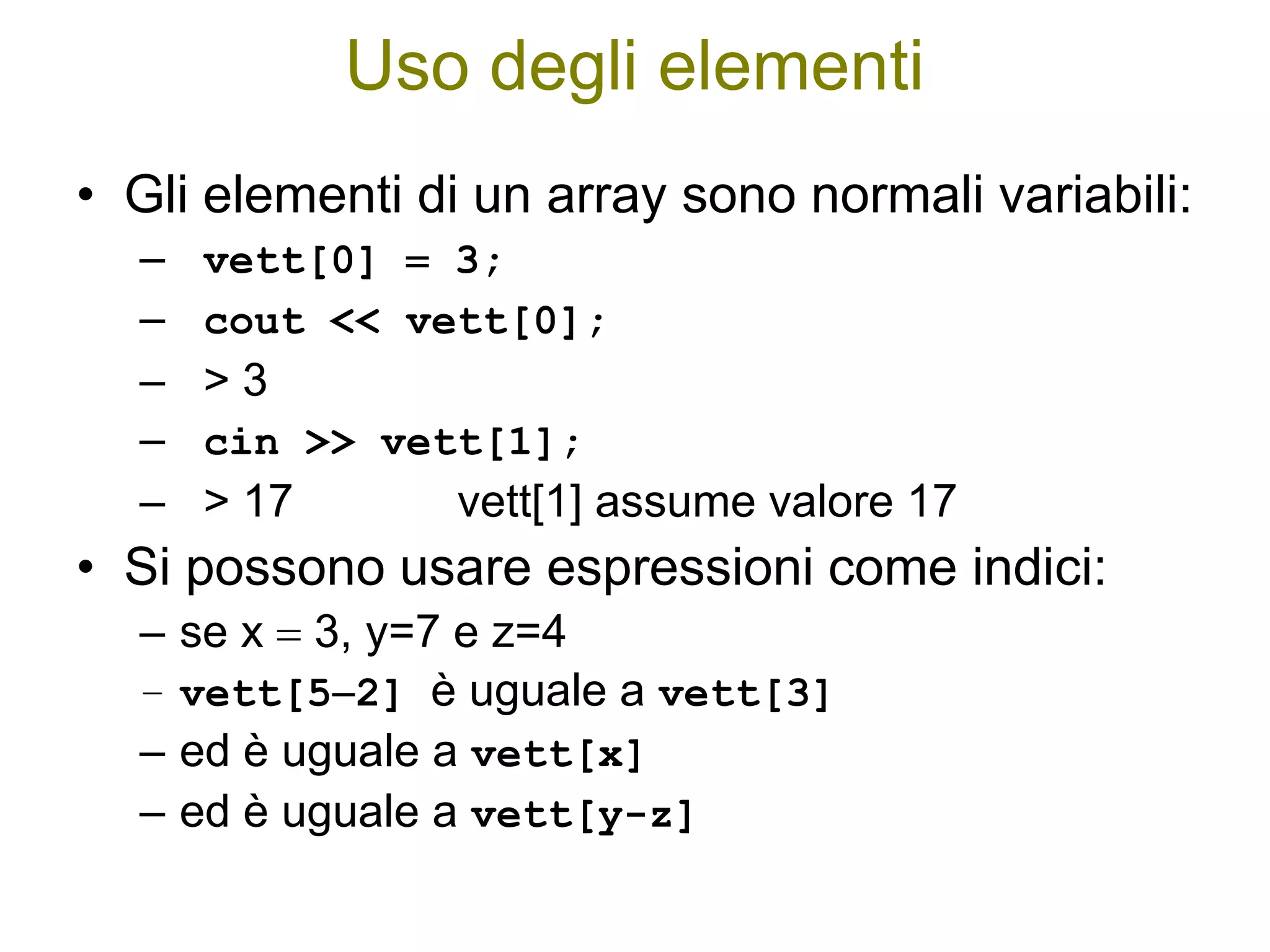 Uso degli elementi

• Gli elementi di un array sono normali variabili:
– vett[0] = 3;
– cout << vett[0];
– > 3
– cin >> vett[1];
– > 17 vett[1] assume valore 17

• Si possono usare espressioni come indici:
– se x = 3, y=7 e z=4
– vett[5–2] è uguale a vett[3]
– ed è uguale a vett[x]
– ed è uguale a vett[y-z]